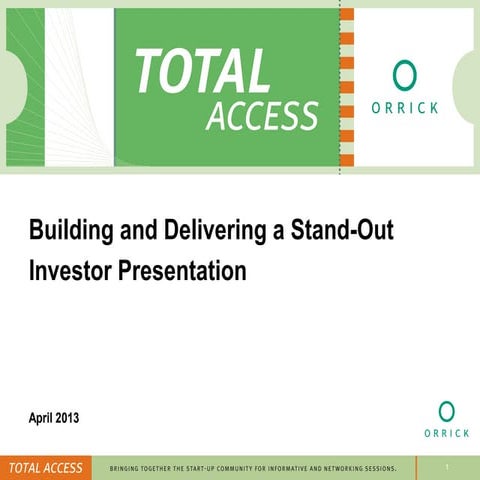 TOTAL ACCESS

ORRICK

Building and Delivering a Stand-Out Investor Presentation

April 2013

ORRICK

TOTAL ACCESS

BRINGING TOGETHER THE START-UP COMMUNITY FOR INFORMATIVE AND NETWORKING SESSIONS.

1